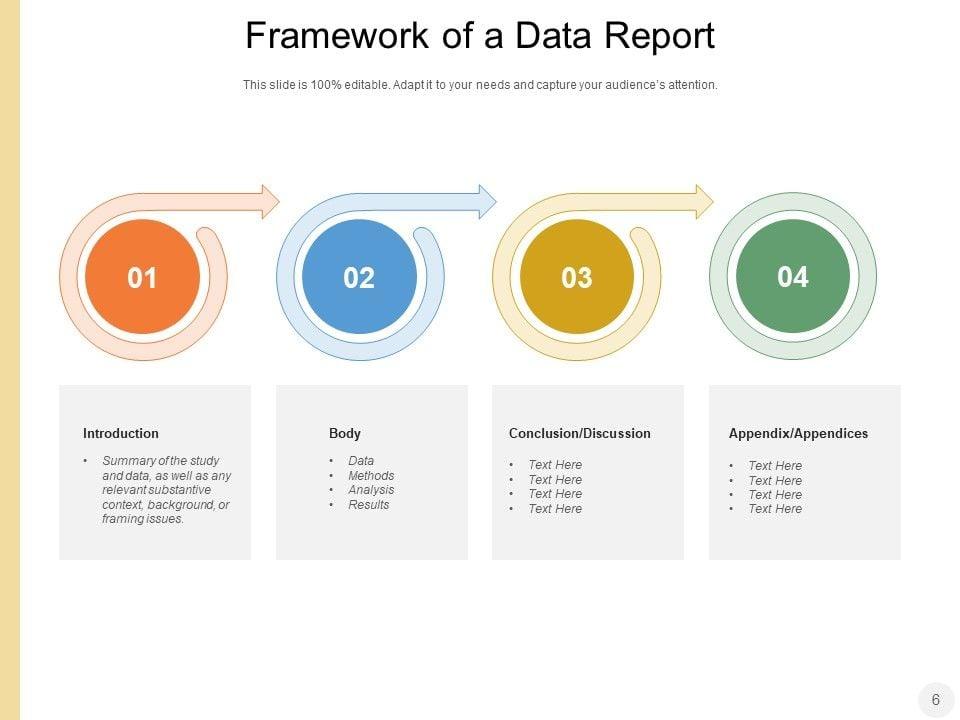 Framework of a Data Report

This slide is 100% editable. Adapt it to your needs and capture your audience's attention.

01

02

03

04

Introduction

• Summary of the study and data, as well as any relevant substantive context, background, or framing issues.

Body

• Data
• Methods
• Analysis
• Results

Conclusion/Discussion

• Text Here
• Text Here
• Text Here
• Text Here

Appendix/Appendices

• Text Here
• Text Here
• Text Here
• Text Here

6